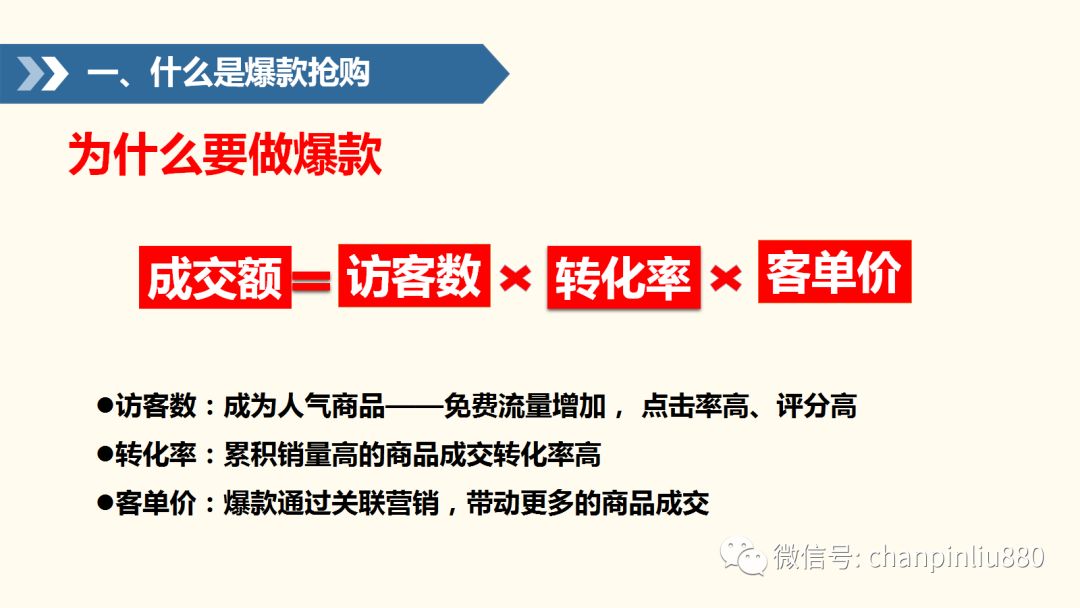 一、什么是爆款抢购

为什么要做爆款

成交额 = 访客数 × 转化率 × 客单价

●访客数：成为人气商品——免费流量增加， 点击率高、评分高

●转化率：累积销量高的商品成交转化率高

●客单价：爆款通过关联营销，带动更多的商品成交

微信号: chanpinliu880